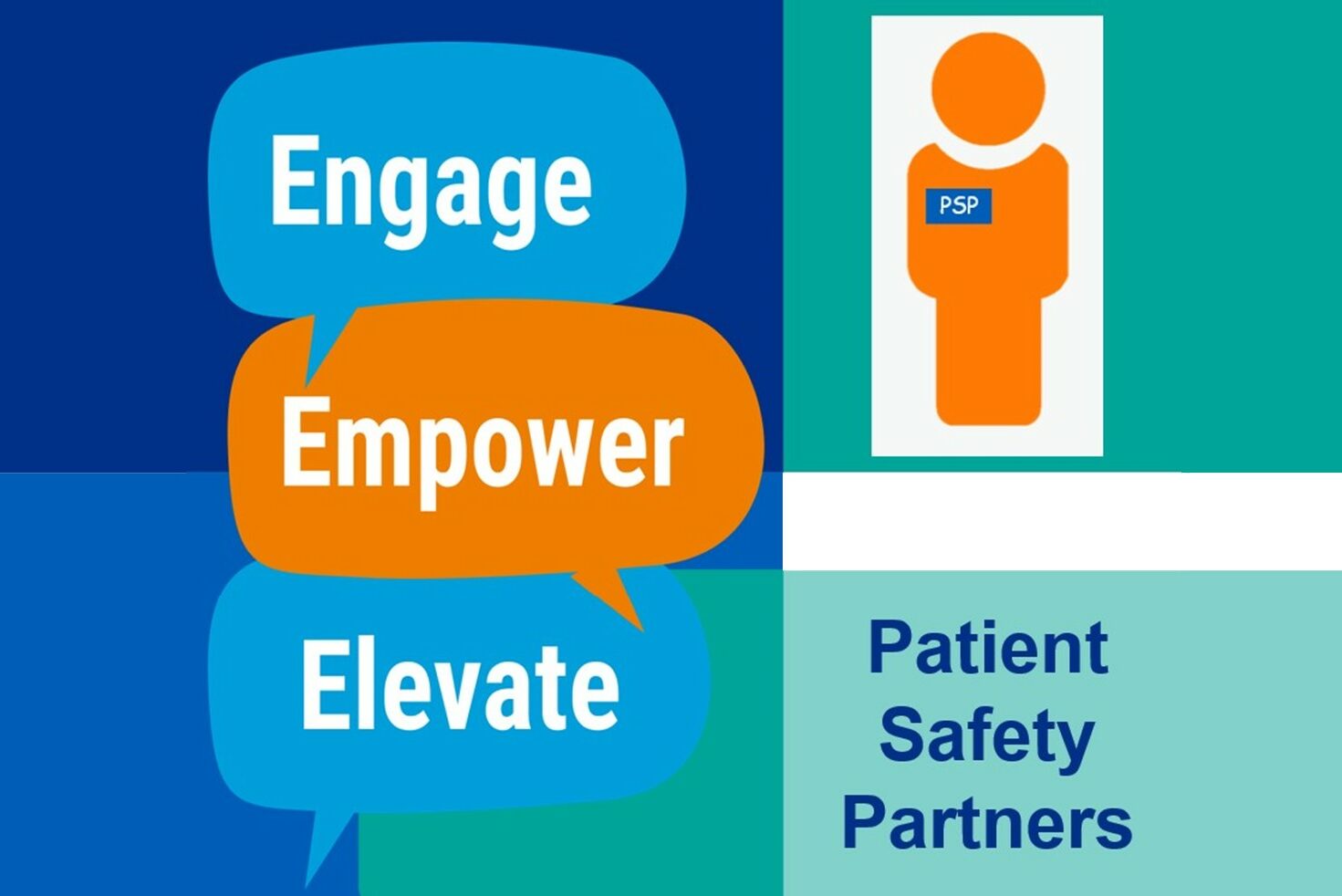 Engage

Empower

Elevate

PSP

Patient Safety Partners